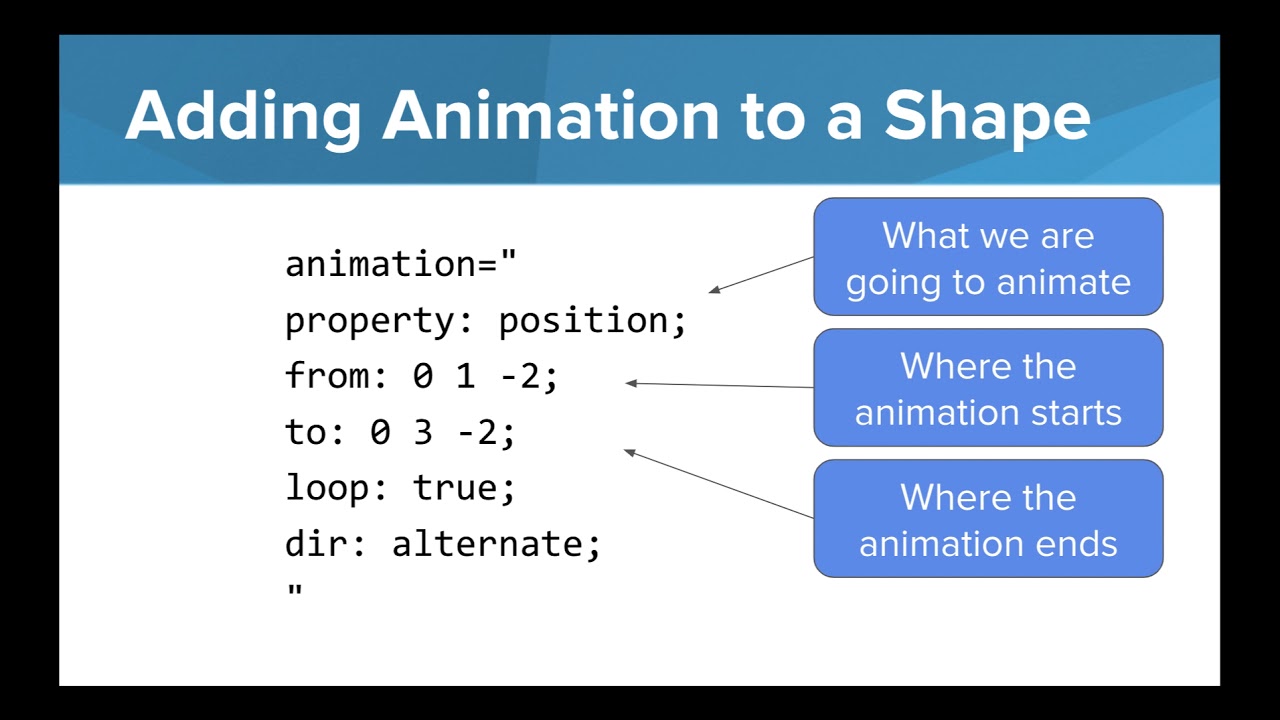 Adding Animation to a Shape

animation="
property: position;
from: 0 1 -2;
to: 0 3 -2;
loop: true;
dir: alternate;
"

What we are going to animate

Where the animation starts

Where the animation ends